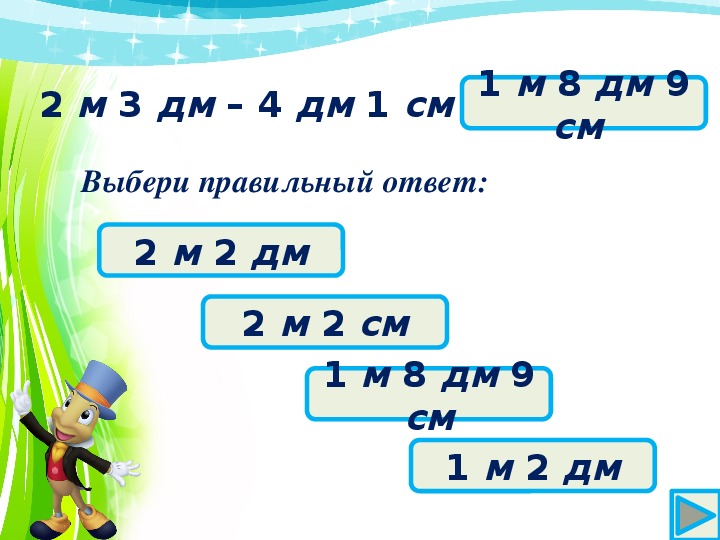 2 м 3 дм – 4 дм 1 см

1 м 8 дм 9 см

Выбери правильный ответ:

2 м 2 дм

2 м 2 см

1 м 8 дм 9 см

1 м 2 дм